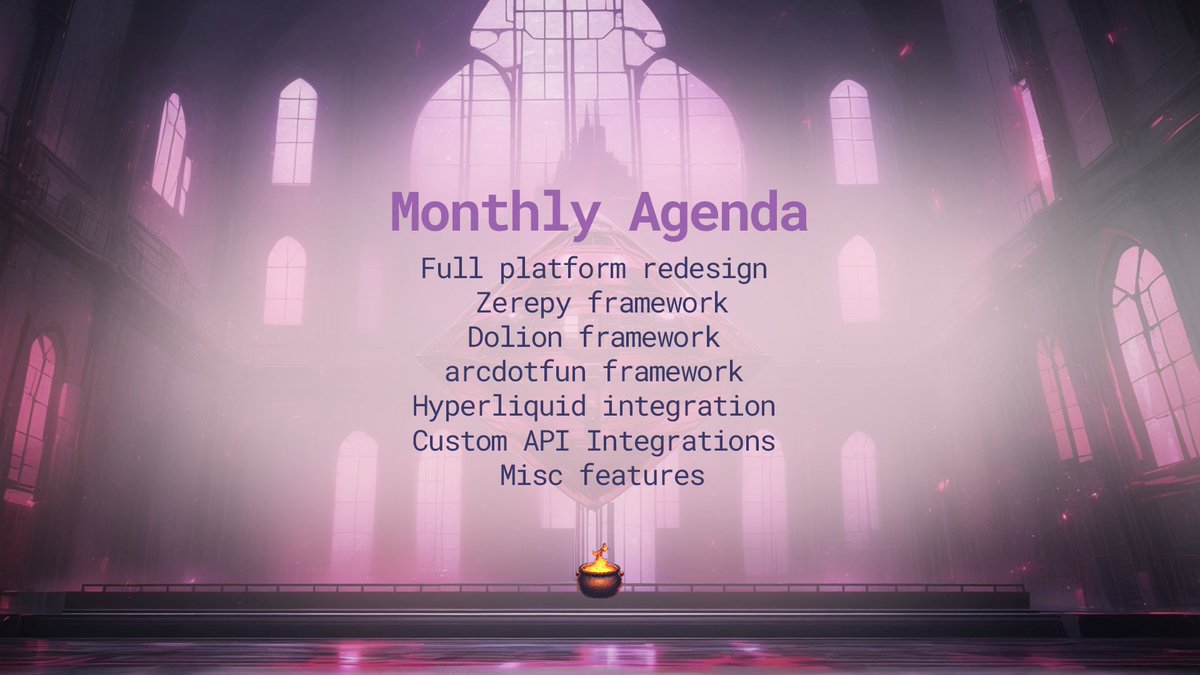 Monthly Agenda

Full platform redesign
Zerepy framework
Dolion framework
arcdotfun framework
Hyperliquid integration
Custom API Integrations
Misc features